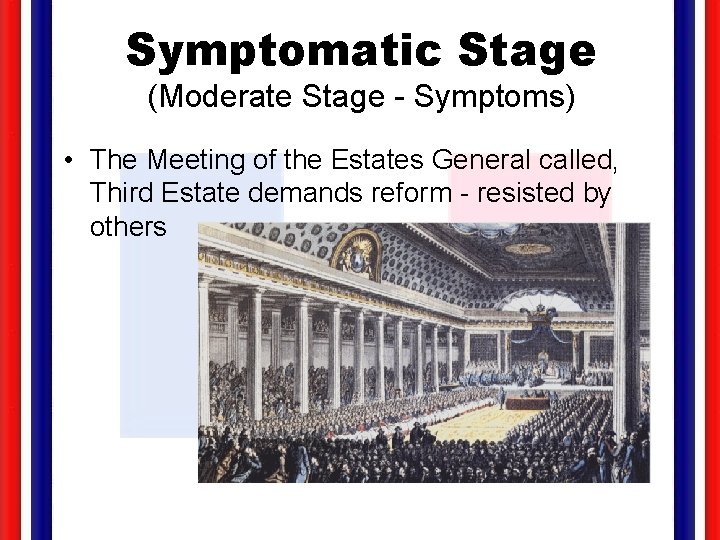 Symptomatic Stage
(Moderate Stage - Symptoms)

• The Meeting of the Estates General called, Third Estate demands reform - resisted by others